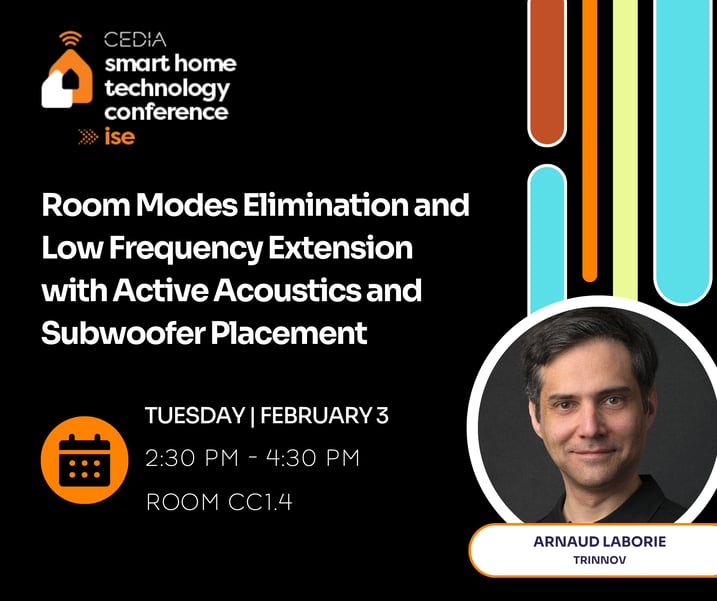 CEDIA
smart home technology conference
ise

Room Modes Elimination and Low Frequency Extension with Active Acoustics and Subwoofer Placement

TUESDAY | FEBRUARY 3
2:30 PM - 4:30 PM
ROOM CC1.4

ARNAUD LABORIE
TRINNOV